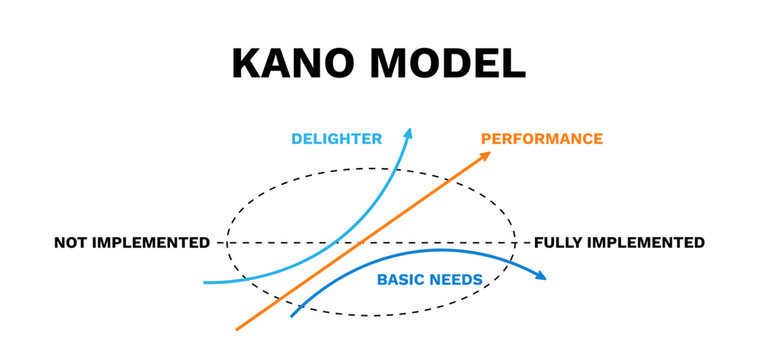 KANO MODEL

DELIGHTER

PERFORMANCE

NOT IMPLEMENTED

FULLY IMPLEMENTED

BASIC NEEDS